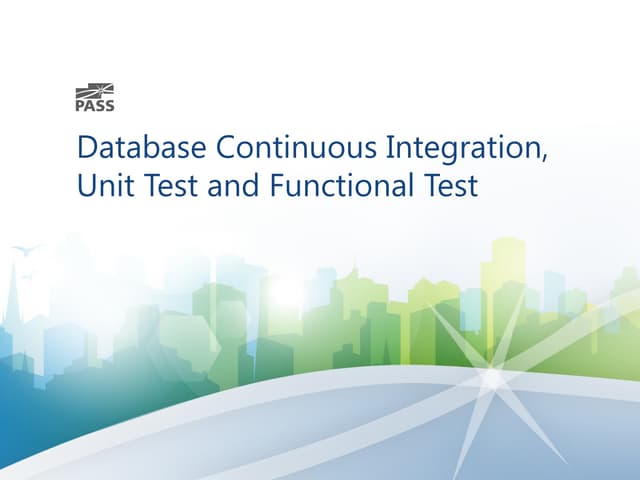 PASS

Database Continuous Integration, Unit Test and Functional Test